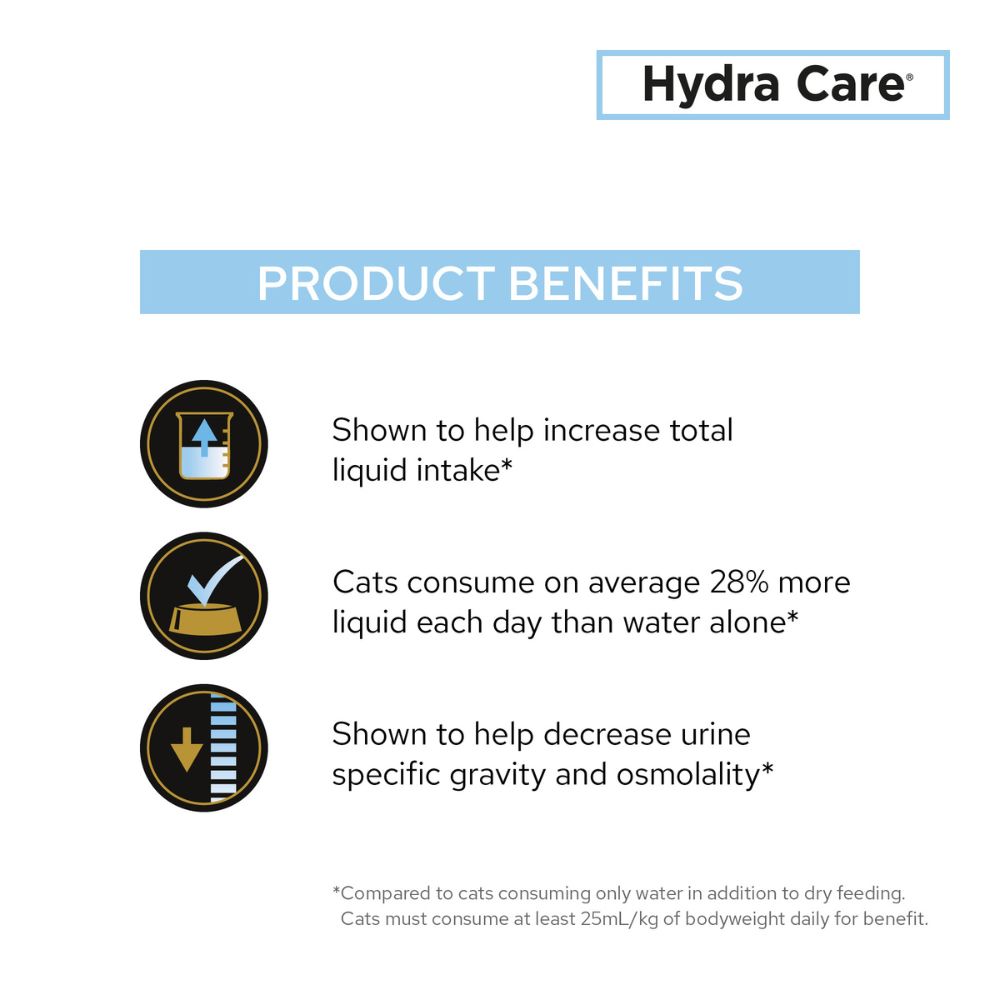 Hydra Care®

PRODUCT BENEFITS

Shown to help increase total liquid intake*

Cats consume on average 28% more liquid each day than water alone*

Shown to help decrease urine specific gravity and osmolality*

*Compared to cats consuming only water in addition to dry feeding. Cats must consume at least 25mL/kg of bodyweight daily for benefit.